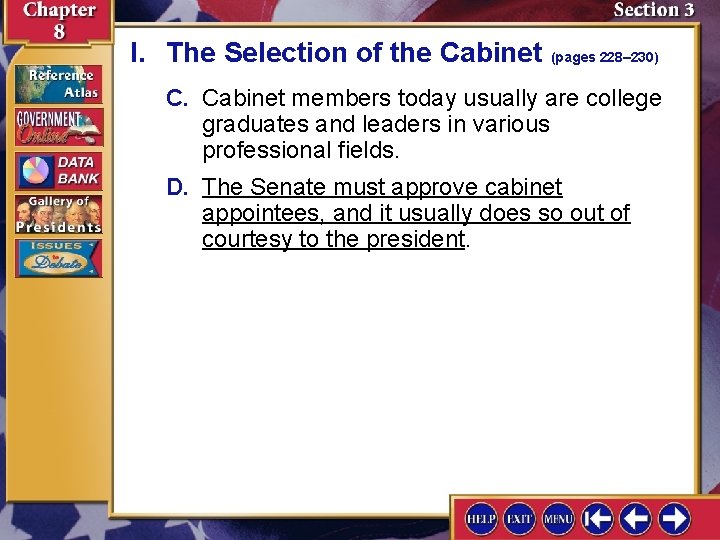 Chapter 8

Section 3

Reference Atlas

GOVERNMENT Online

DATA BANK

Gallery of Presidents

ISSUES to Debate

I. The Selection of the Cabinet (pages 228–230)

C. Cabinet members today usually are college graduates and leaders in various professional fields.

D. The Senate must approve cabinet appointees, and it usually does so out of courtesy to the president.

HELP EXIT MENU